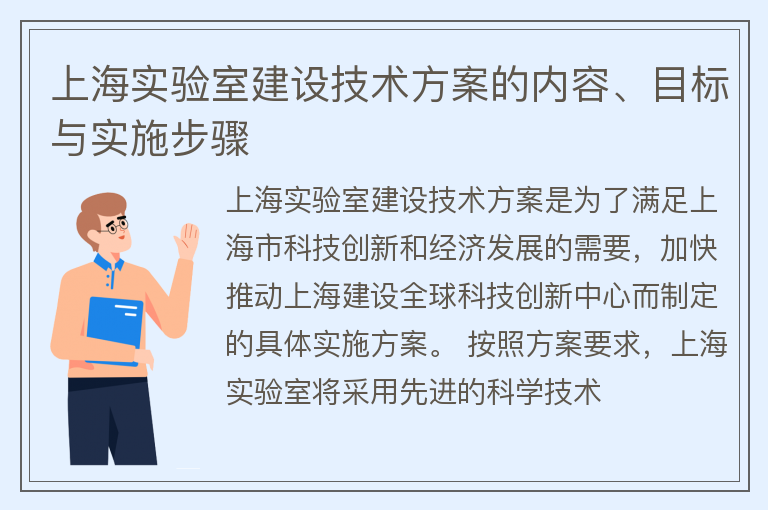 上海实验室建设技术方案的内容、目标与实施步骤

上海实验室建设技术方案是为了满足上海市科技创新和经济发展的需要，加快推动上海建设全球科技创新中心而制定的具体实施方案。 按照方案要求，上海实验室将采用先进的科学技术